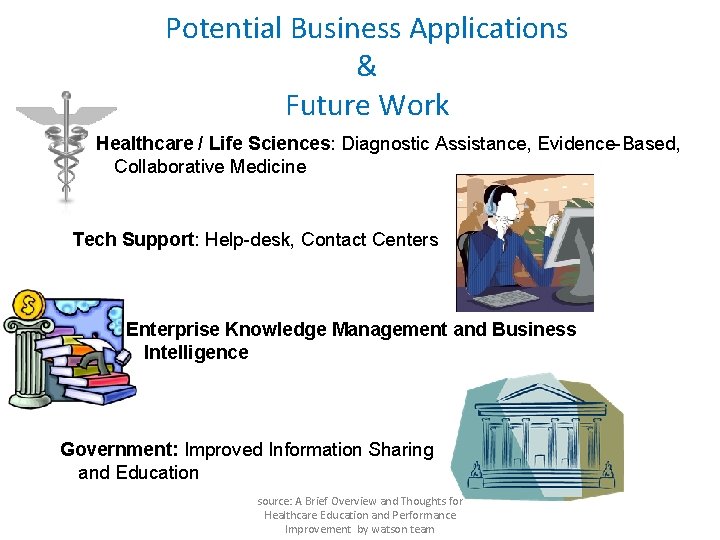 Potential Business Applications
&
Future Work

Healthcare / Life Sciences: Diagnostic Assistance, Evidence-Based, Collaborative Medicine

Tech Support: Help-desk, Contact Centers

Enterprise Knowledge Management and Business Intelligence

Government: Improved Information Sharing and Education

source: A Brief Overview and Thoughts for Healthcare Education and Performance Improvement by watson team